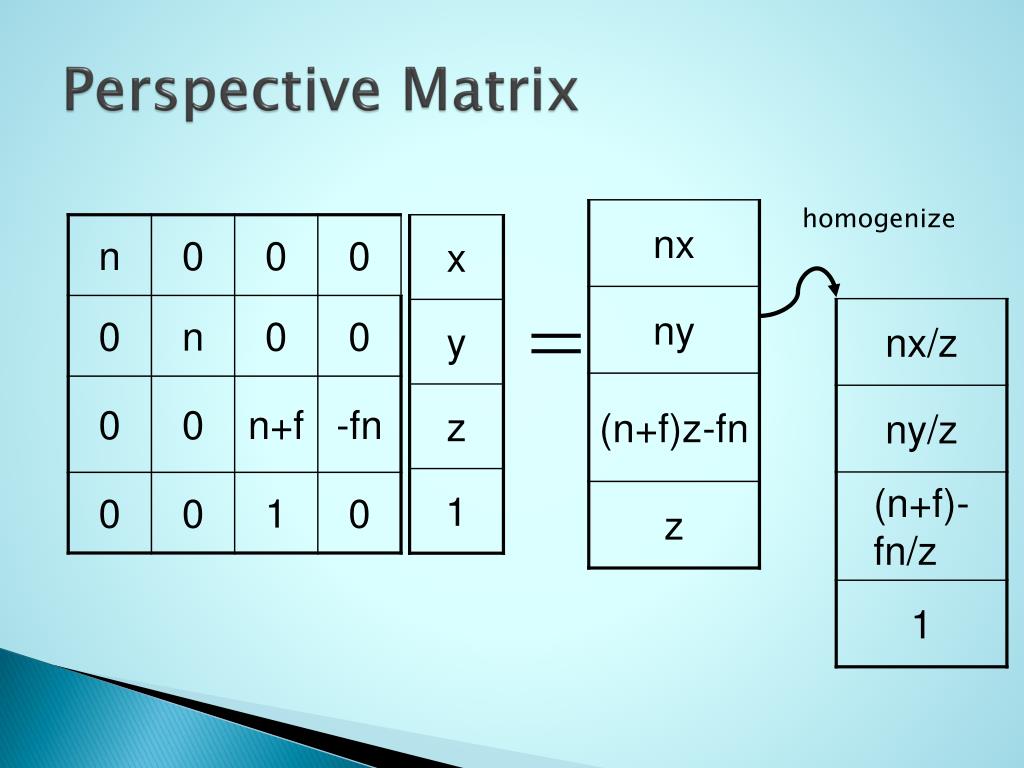 Perspective Matrix

| n | 0 | 0 | 0 |
|---|---|---|---|
| 0 | n | 0 | 0 |
| 0 | 0 | n+f | -fn |
| 0 | 0 | 1 | 0 |

| x |
|---|
| y |
| z |
| 1 |

=

| nx |
|---|
| ny |
| (n+f)z-fn |
| z |

homogenize

| nx/z |
|---|
| ny/z |
| (n+f)-fn/z |
| 1 |